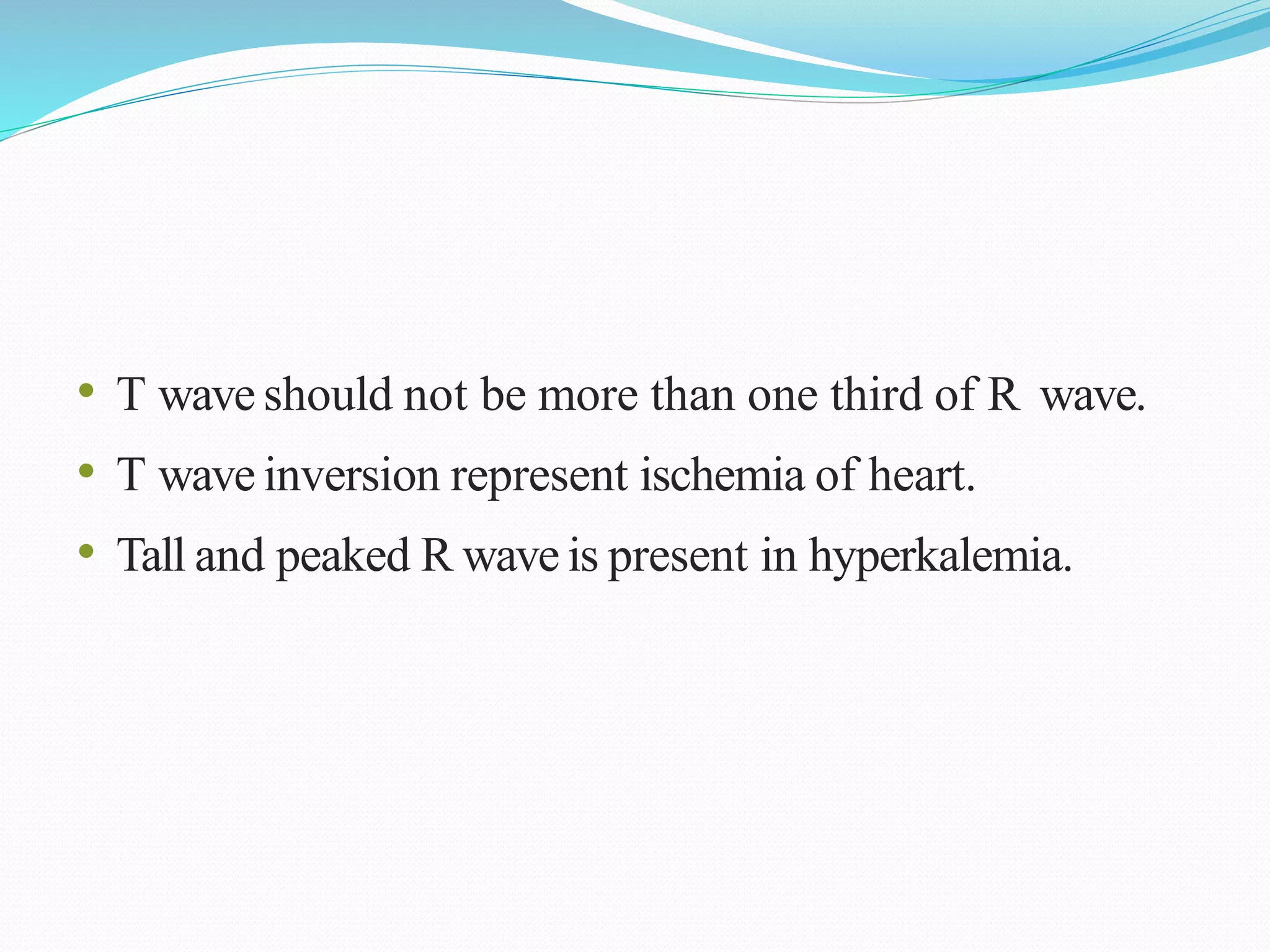 • T wave should not be more than one third of R wave.
• T wave inversion represent ischemia of heart.
• Tall and peaked R wave is present in hyperkalemia.